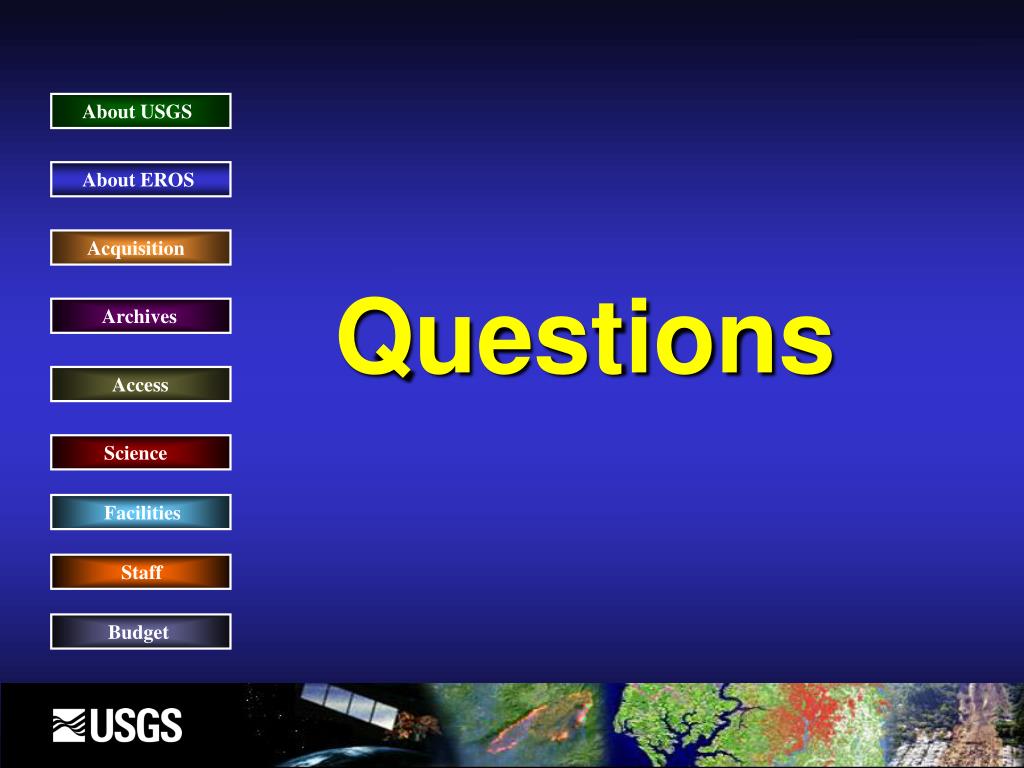 About USGS

About EROS

Acquisition

Archives

Access

Science

Facilities

Staff

Budget

Questions

USGS